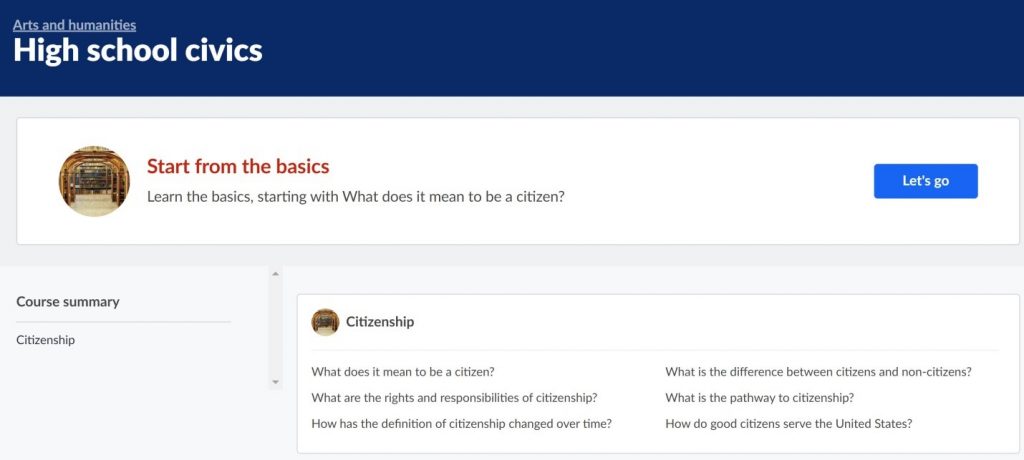 Arts and humanities
High school civics

Start from the basics
Learn the basics, starting with What does it mean to be a citizen?

Let's go

Course summary

Citizenship

Citizenship

What does it mean to be a citizen?

What are the rights and responsibilities of citizenship?

How has the definition of citizenship changed over time?

What is the difference between citizens and non-citizens?

What is the pathway to citizenship?

How do good citizens serve the United States?